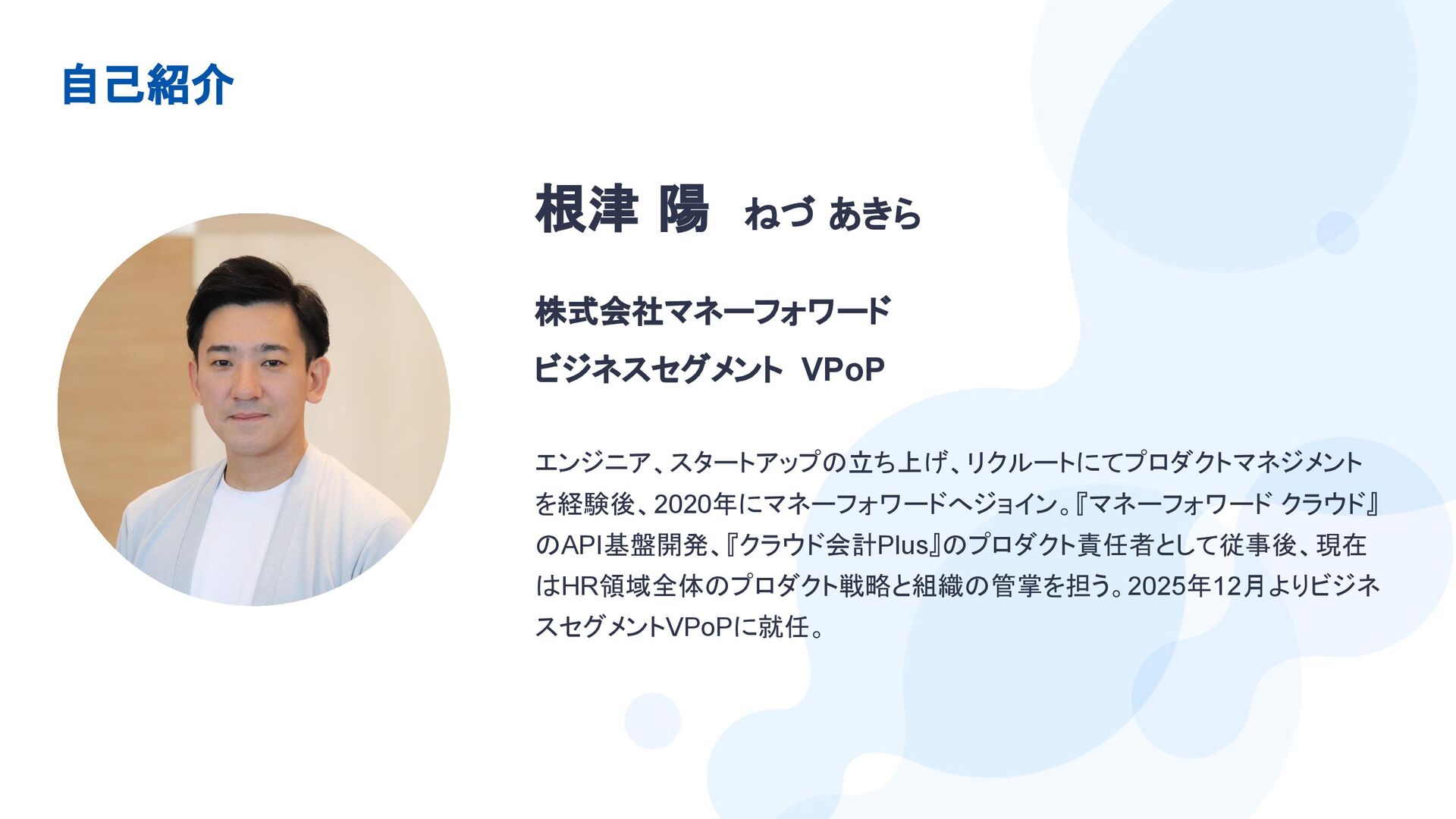 自己紹介

根津 陽 ねづ あきら

株式会社マネーフォワード

ビジネスセグメント VPoP

エンジニア、スタートアップの立ち上げ、リクルートにてプロダクトマネジメントを経験後、2020年にマネーフォワードへジョイン。『マネーフォワード クラウド』のAPI基盤開発、『クラウド会計Plus』のプロダクト責任者として従事後、現在はHR領域全体のプロダクト戦略と組織の管掌を担う。2025年12月よりビジネスセグメントVPoPに就任。